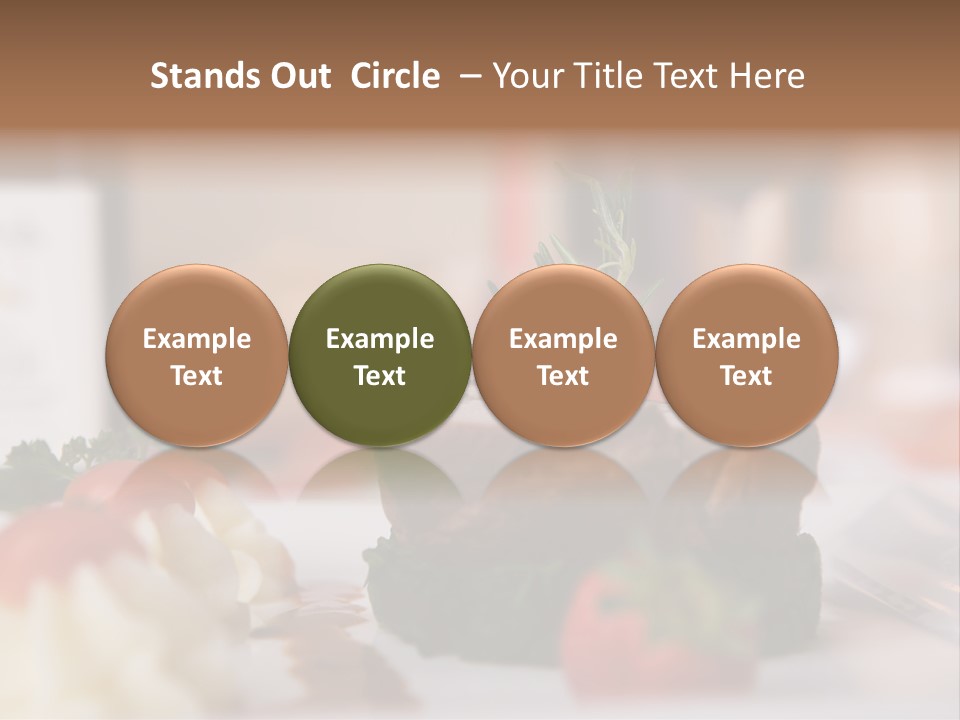 Stands Out Circle – Your Title Text Here

Example Text

Example Text

Example Text

Example Text